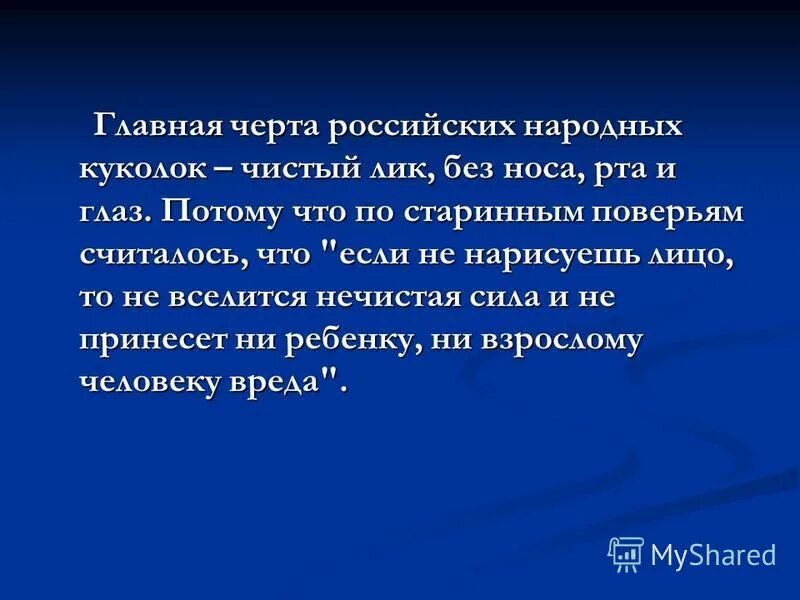 Главная черта российских народных куколок – чистый лик, без носа, рта и глаз. Потому что по старинным поверьям считалось, что "если не нарисуешь лицо, то не вселится нечистая сила и не принесет ни ребенку, ни взрослому человеку вреда".

MyShared